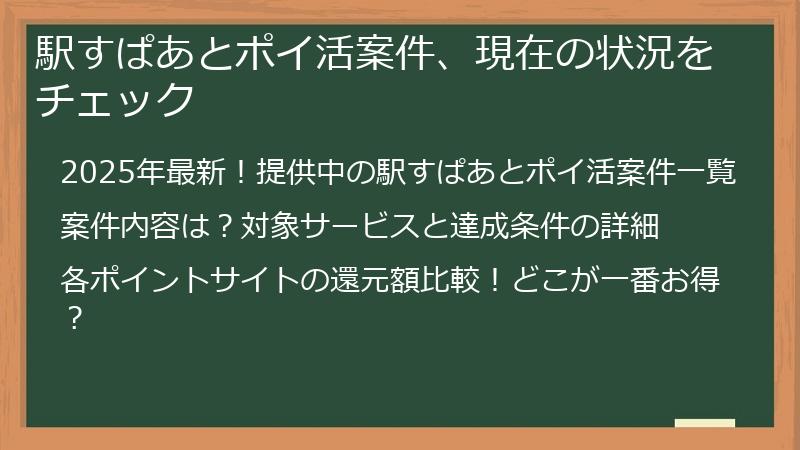 駅すぱあとポイ活案件、現在の状況をチェック

2025年最新！提供中の駅すぱあとポイ活案件一覧

案件内容は？対象サービスと達成条件の詳細

各ポイントサイトの還元額比較！どこが一番お得？